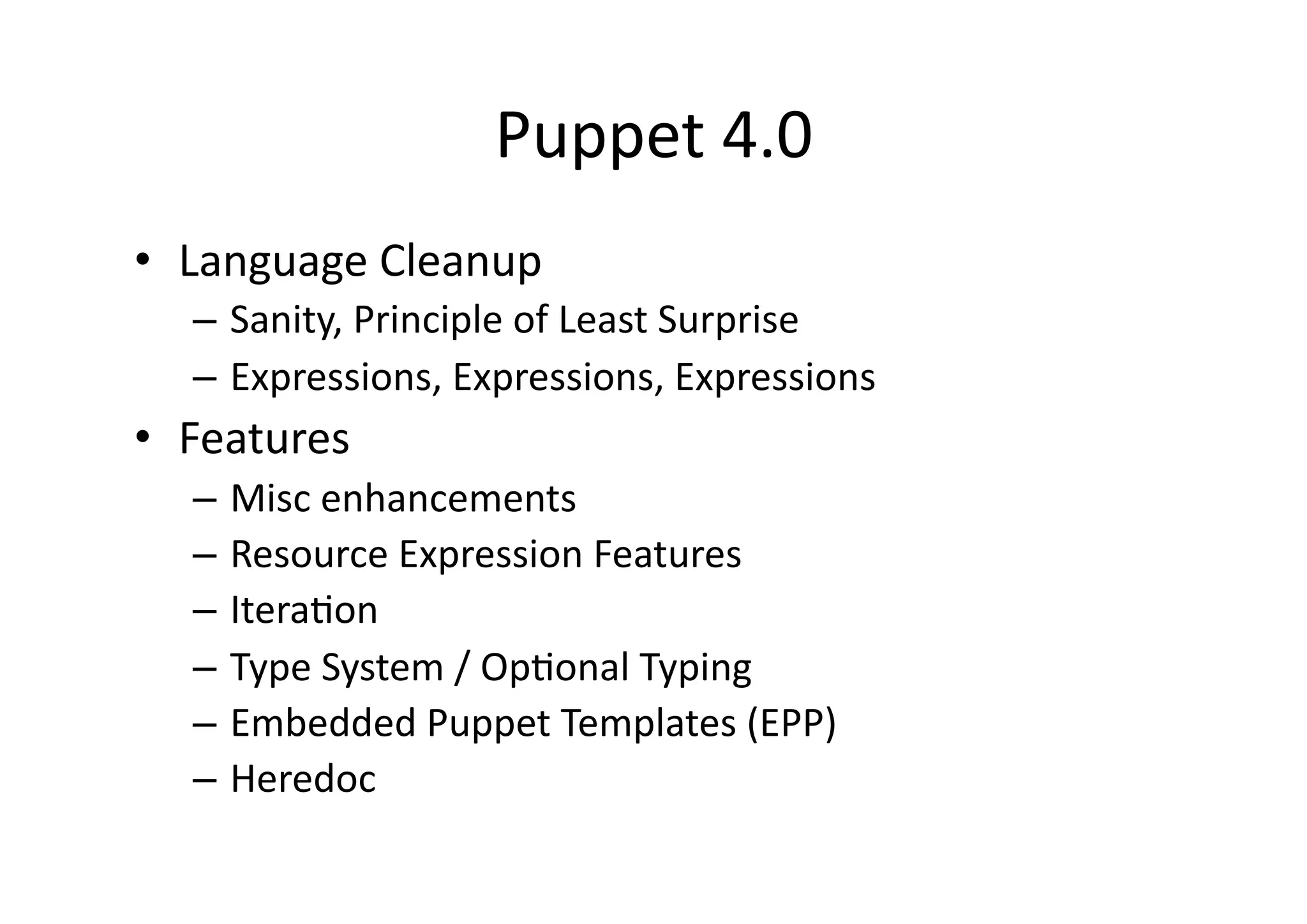 Puppet 4.0

• Language Cleanup
  – Sanity, Principle of Least Surprise
  – Expressions, Expressions, Expressions
• Features
  – Misc enhancements
  – Resource Expression Features
  – Iteration
  – Type System / Optional Typing
  – Embedded Puppet Templates (EPP)
  – Heredoc